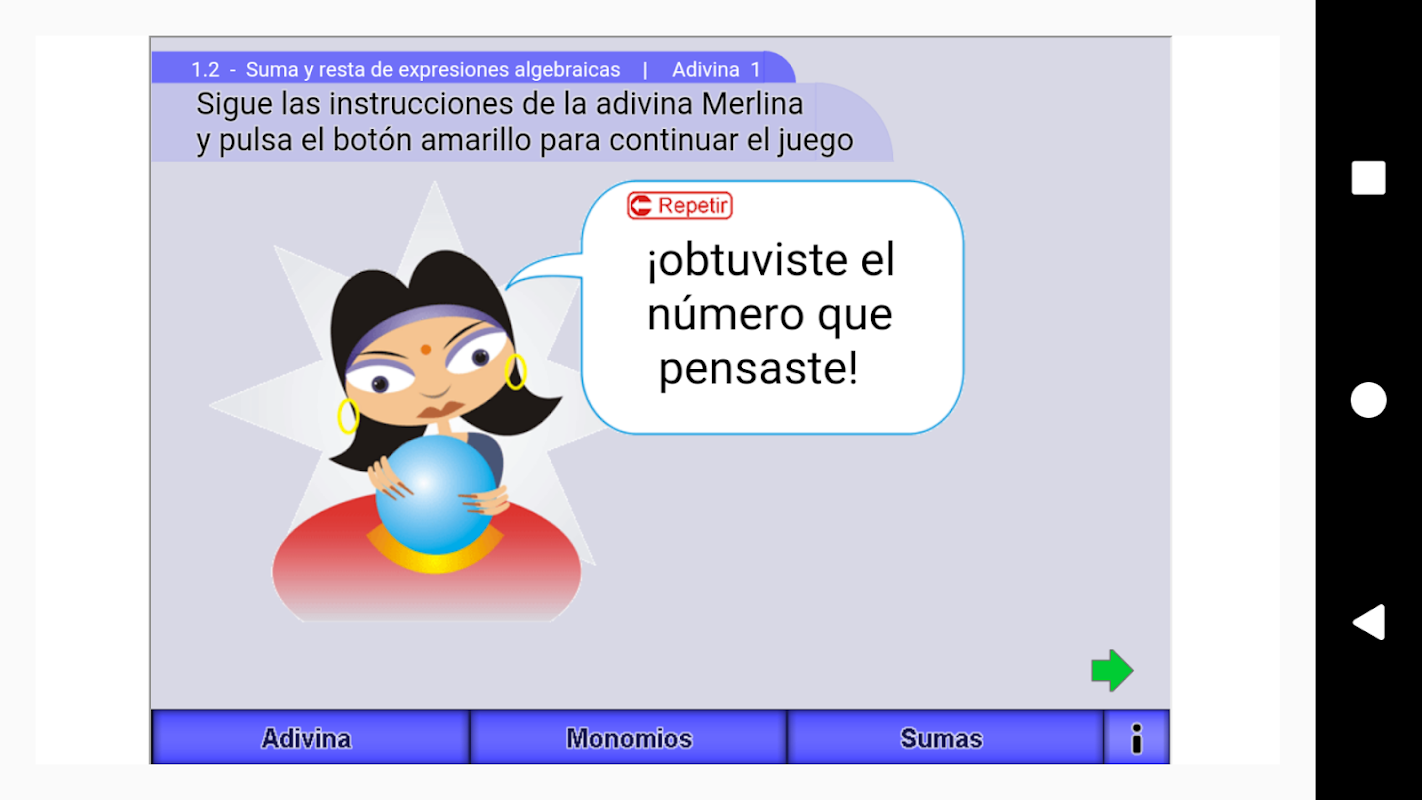 1.2 - Suma y resta de expresiones algebraicas | Adivina 1

Sigue las instrucciones de la adivina Merlina y pulsa el botón amarillo para continuar el juego

Repetir

¡obtuviste el número que pensaste!

Adivina

Monomios

Sumas

i